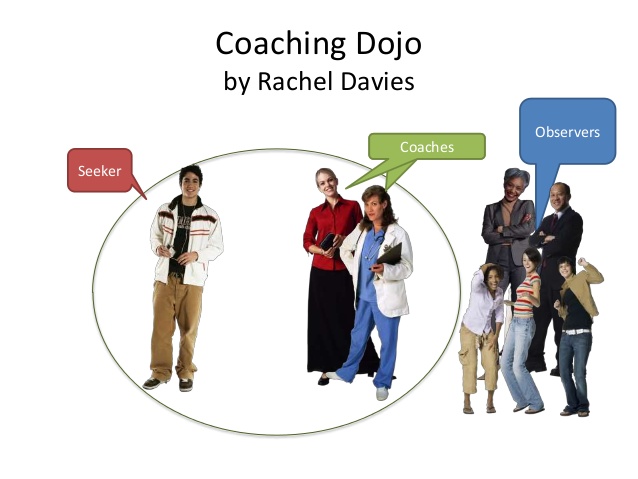 Coaching Dojo
by Rachel Davies

Seeker

Coaches

Observers